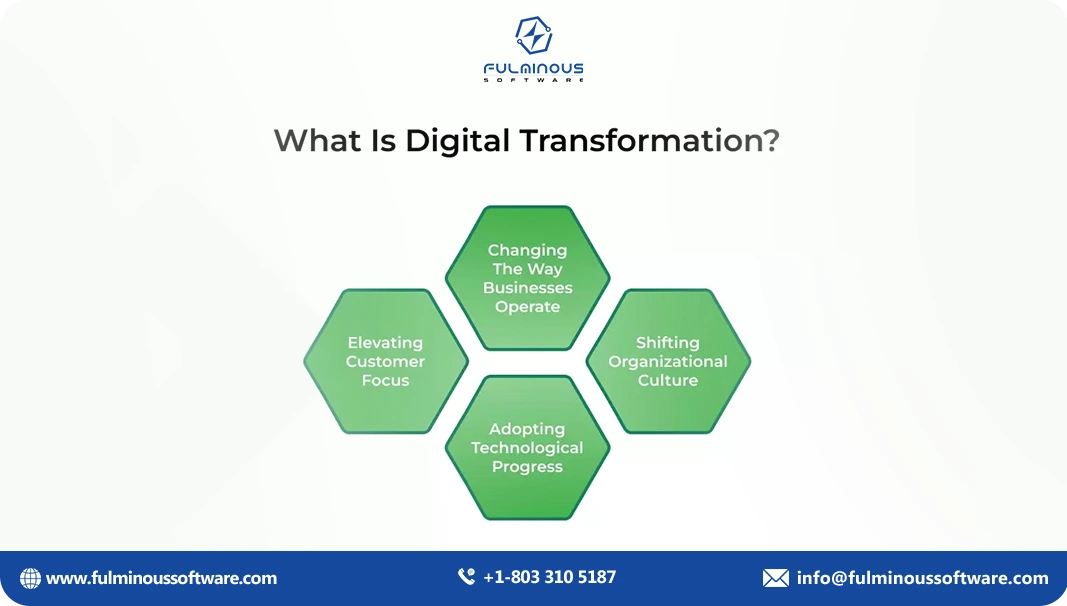 FULMINOUS
SOFTWARE

What Is Digital Transformation?

Changing The Way Businesses Operate

Elevating Customer Focus

Shifting Organizational Culture

Adopting Technological Progress

www.fulminoussoftware.com
+1-803 310 5187
info@fulminoussoftware.com